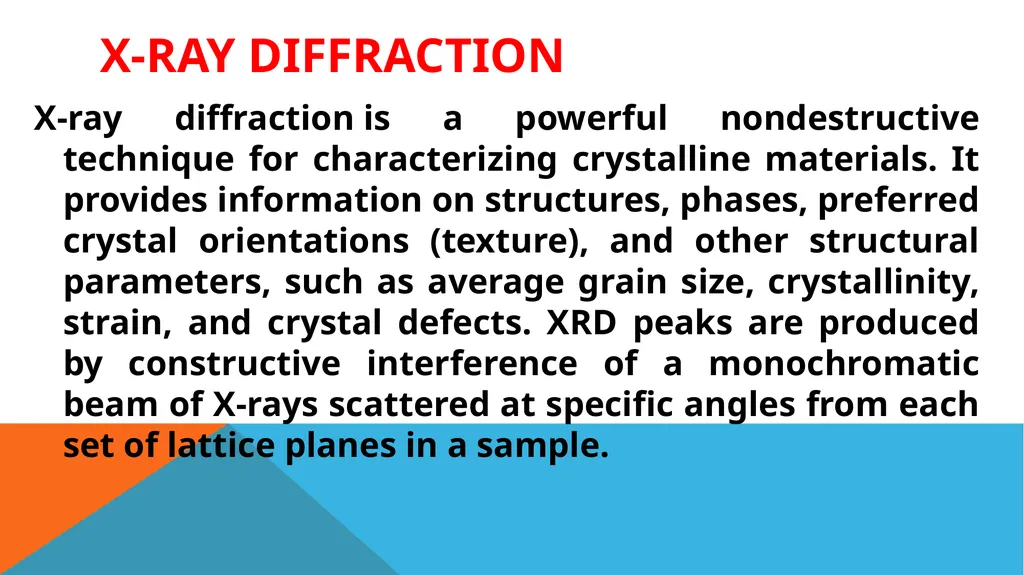 X-RAY DIFFRACTION

X-ray diffraction is a powerful nondestructive technique for characterizing crystalline materials. It provides information on structures, phases, preferred crystal orientations (texture), and other structural parameters, such as average grain size, crystallinity, strain, and crystal defects. XRD peaks are produced by constructive interference of a monochromatic beam of X-rays scattered at specific angles from each set of lattice planes in a sample.